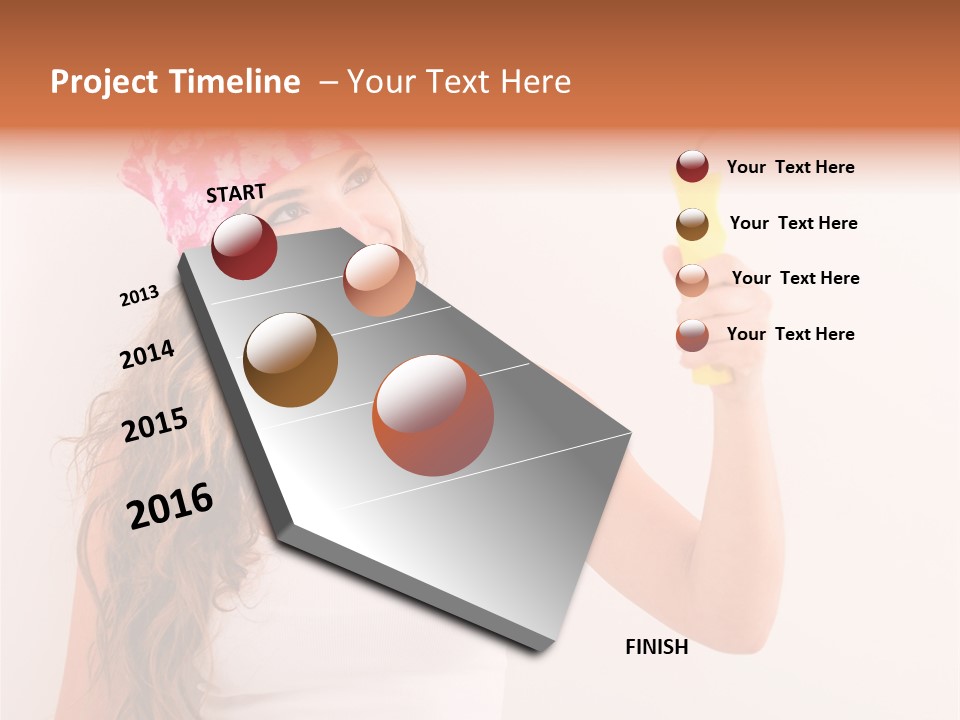 Project Timeline – Your Text Here

START

2013

2014

2015

2016

FINISH

Your Text Here

Your Text Here

Your Text Here

Your Text Here